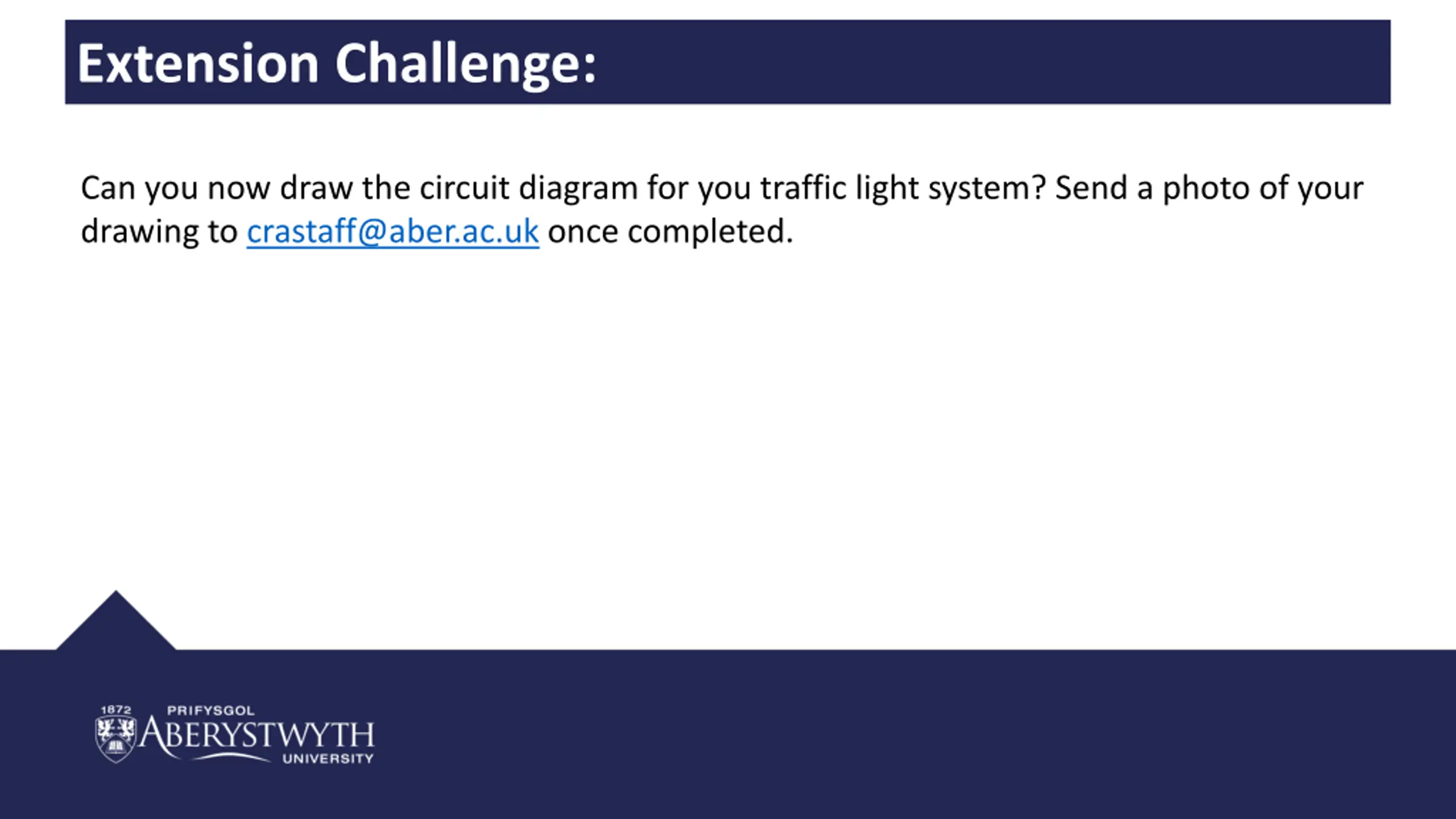 Extension Challenge:

Can you now draw the circuit diagram for you traffic light system? Send a photo of your drawing to crastaff@aber.ac.uk once completed.

1872 PRIFYSGOL ABERYSTWYTH UNIVERSITY